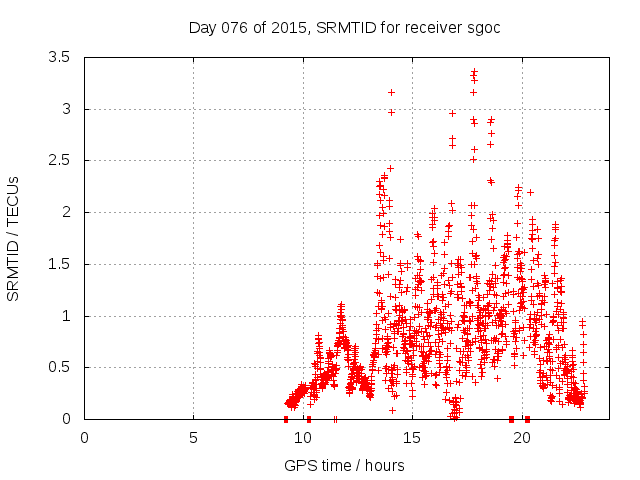 Day 076 of 2015, SRMTID for receiver sgoc

SRMTID / TECUs

3.5
3
2.5
2
1.5
1
0.5
0

0
5
10
15
20

GPS time / hours